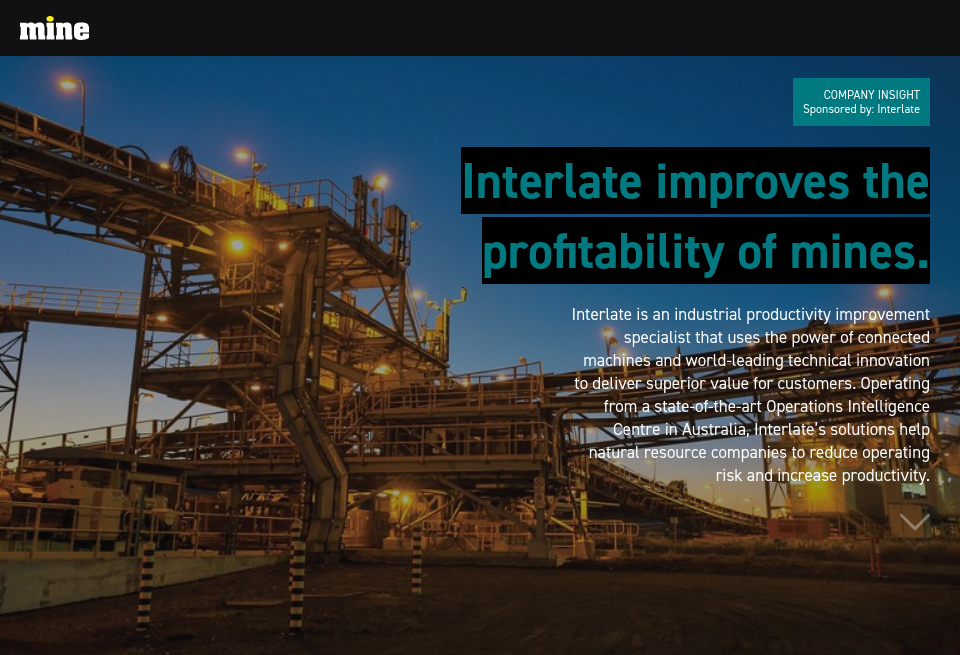 mine

COMPANY INSIGHT
Sponsored by: Interlate

Interlate improves the profitability of mines.

Interlate is an industrial productivity improvement specialist that uses the power of connected machines and world-leading technical innovation to deliver superior value for customers. Operating from a state-of-the-art Operations Intelligence Centre in Australia, Interlate's solutions help natural resource companies to reduce operating risk and increase productivity.